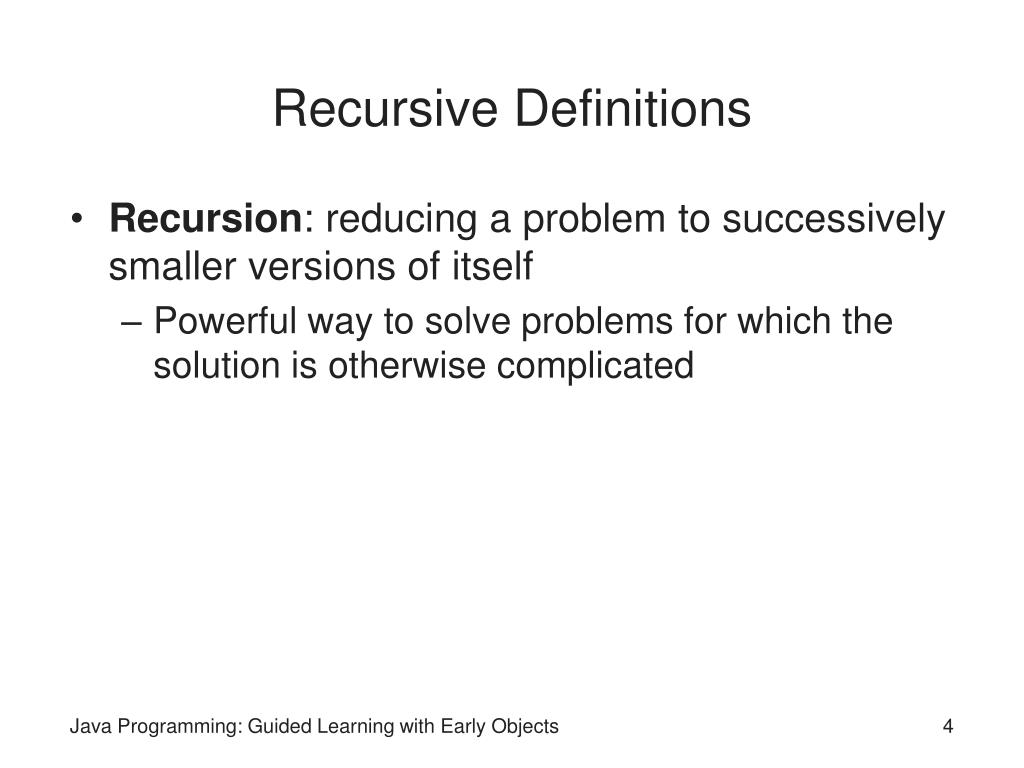 Recursive Definitions

• **Recursion**: reducing a problem to successively smaller versions of itself

– Powerful way to solve problems for which the solution is otherwise complicated

Java Programming: Guided Learning with Early Objects

4